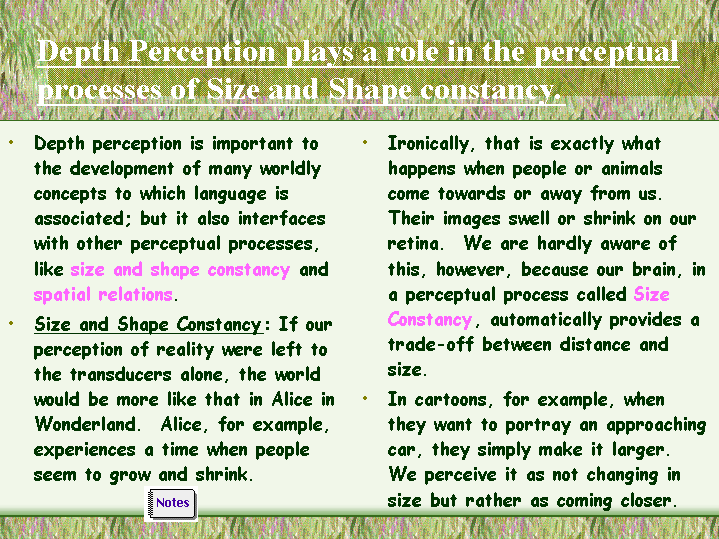 Depth Perception plays a role in the perceptual processes of Size and Shape constancy.

• Depth perception is important to the development of many worldly concepts to which language is associated; but it also interfaces with other perceptual processes, like size and shape constancy and spatial relations.

• Size and Shape Constancy: If our perception of reality were left to the transducers alone, the world would be more like that in Alice in Wonderland. Alice, for example, experiences a time when people seem to grow and shrink.

Notes

• Ironically, that is exactly what happens when people or animals come towards or away from us. Their images swell or shrink on our retina. We are hardly aware of this, however, because our brain, in a perceptual process called Size Constancy, automatically provides a trade-off between distance and size.

• In cartoons, for example, when they want to portray an approaching car, they simply make it larger. We perceive it as not changing in size but rather as coming closer.